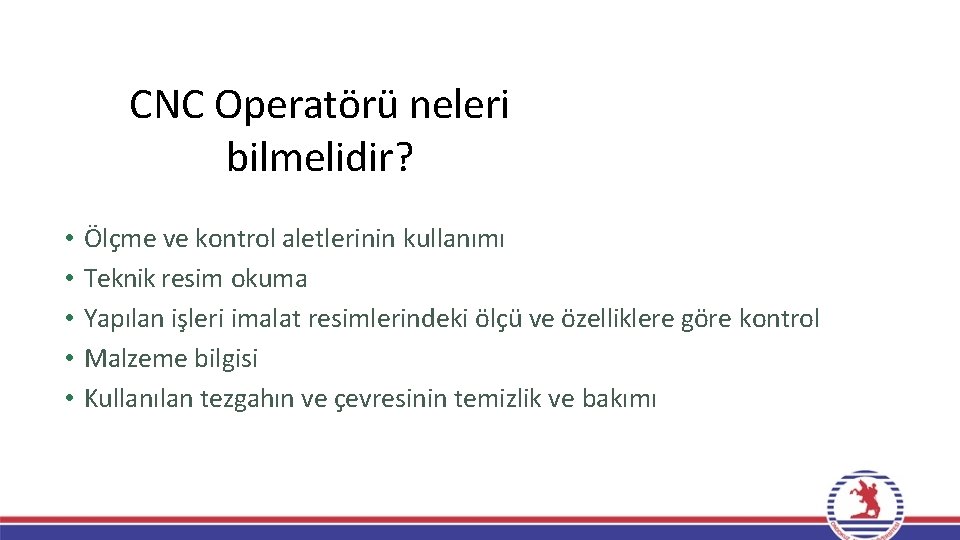 CNC Operatörü neleri bilmelidir?

• Ölçme ve kontrol aletlerinin kullanımı
• Teknik resim okuma
• Yapılan işleri imalat resimlerindeki ölçü ve özelliklere göre kontrol
• Malzeme bilgisi
• Kullanılan tezgahın ve çevresinin temizlik ve bakımı